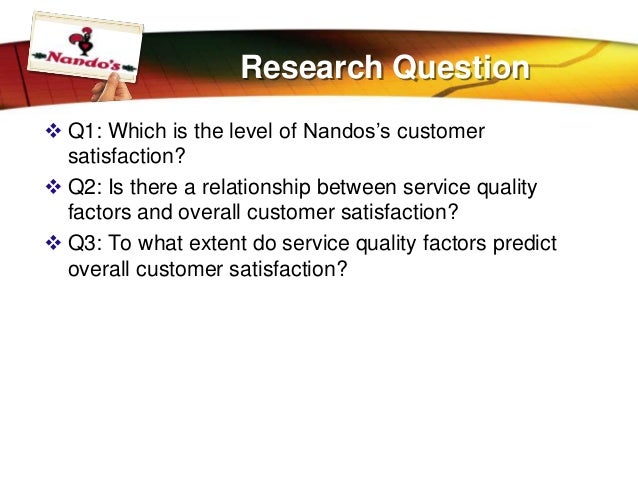 Nando's

Research Question

❖ Q1: Which is the level of Nandos's customer satisfaction?

❖ Q2: Is there a relationship between service quality factors and overall customer satisfaction?

❖ Q3: To what extent do service quality factors predict overall customer satisfaction?